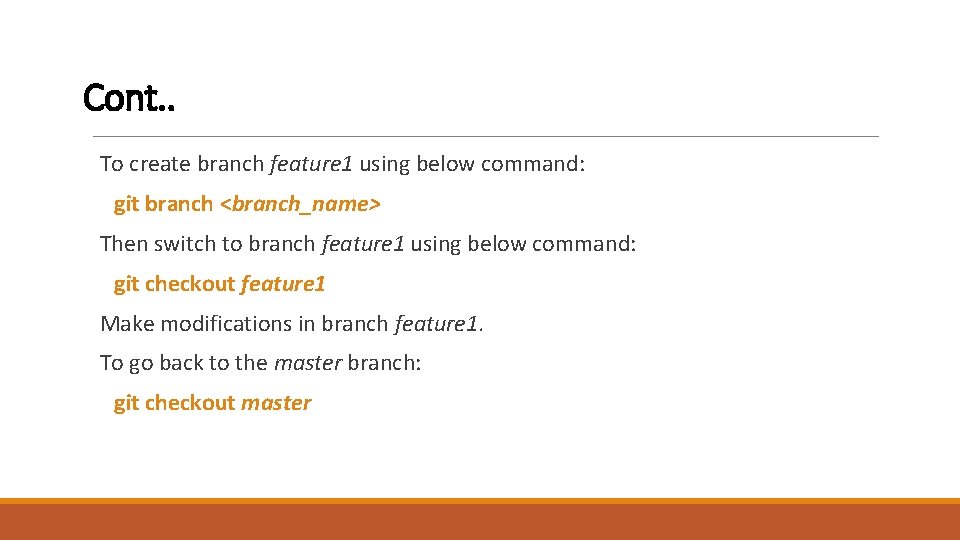 Cont..

To create branch feature1 using below command:

git branch <branch_name>

Then switch to branch feature1 using below command:

git checkout feature1

Make modifications in branch feature1.

To go back to the master branch:

git checkout master